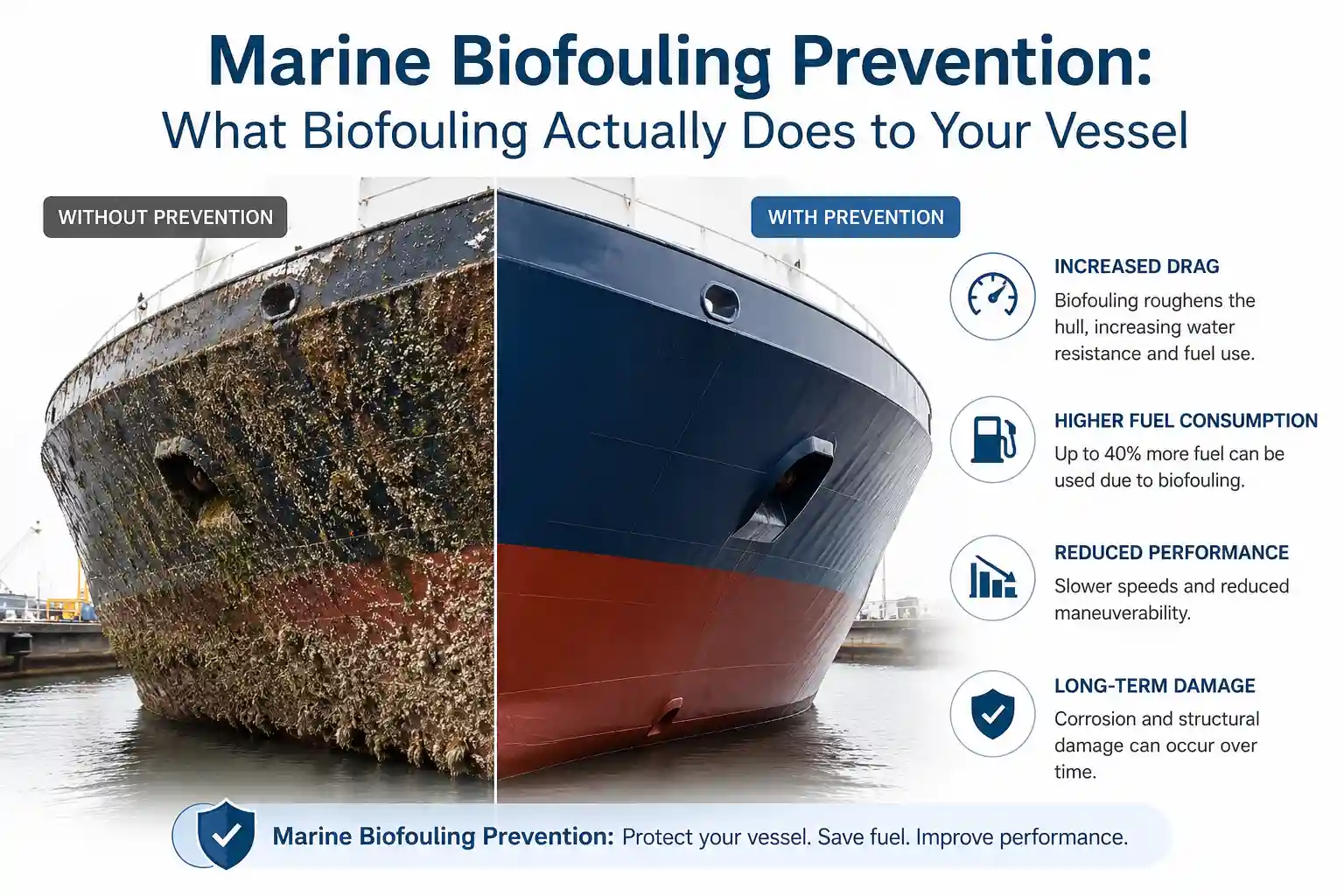 Marine Biofouling Prevention:
What Biofouling Actually Does to Your Vessel

WITHOUT PREVENTION

WITH PREVENTION

INCREASED DRAG
Biofouling roughens the hull, increasing water resistance and fuel use.

HIGHER FUEL CONSUMPTION
Up to 40% more fuel can be used due to biofouling.

REDUCED PERFORMANCE
Slower speeds and reduced maneuverability.

LONG-TERM DAMAGE
Corrosion and structural damage can occur over time.

Marine Biofouling Prevention: Protect your vessel. Save fuel. Improve performance.